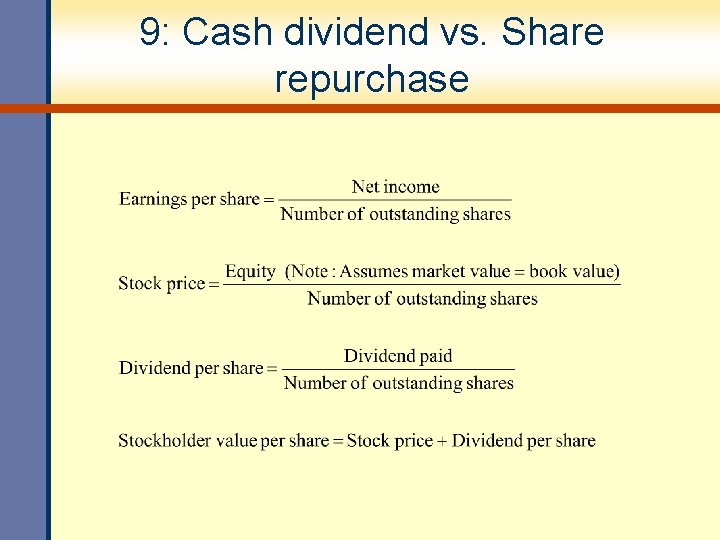 9: Cash dividend vs. Share repurchase

$\text{Earnings per share} = \frac{\text{Net income}}{\text{Number of outstanding shares}}$

$\text{Stock price} = \frac{\text{Equity (Note : Assumes market value = book value)}}{\text{Number of outstanding shares}}$

$\text{Dividend per share} = \frac{\text{Dividend paid}}{\text{Number of outstanding shares}}$

$\text{Stockholder value per share} = \text{Stock price} + \text{Dividend per share}$